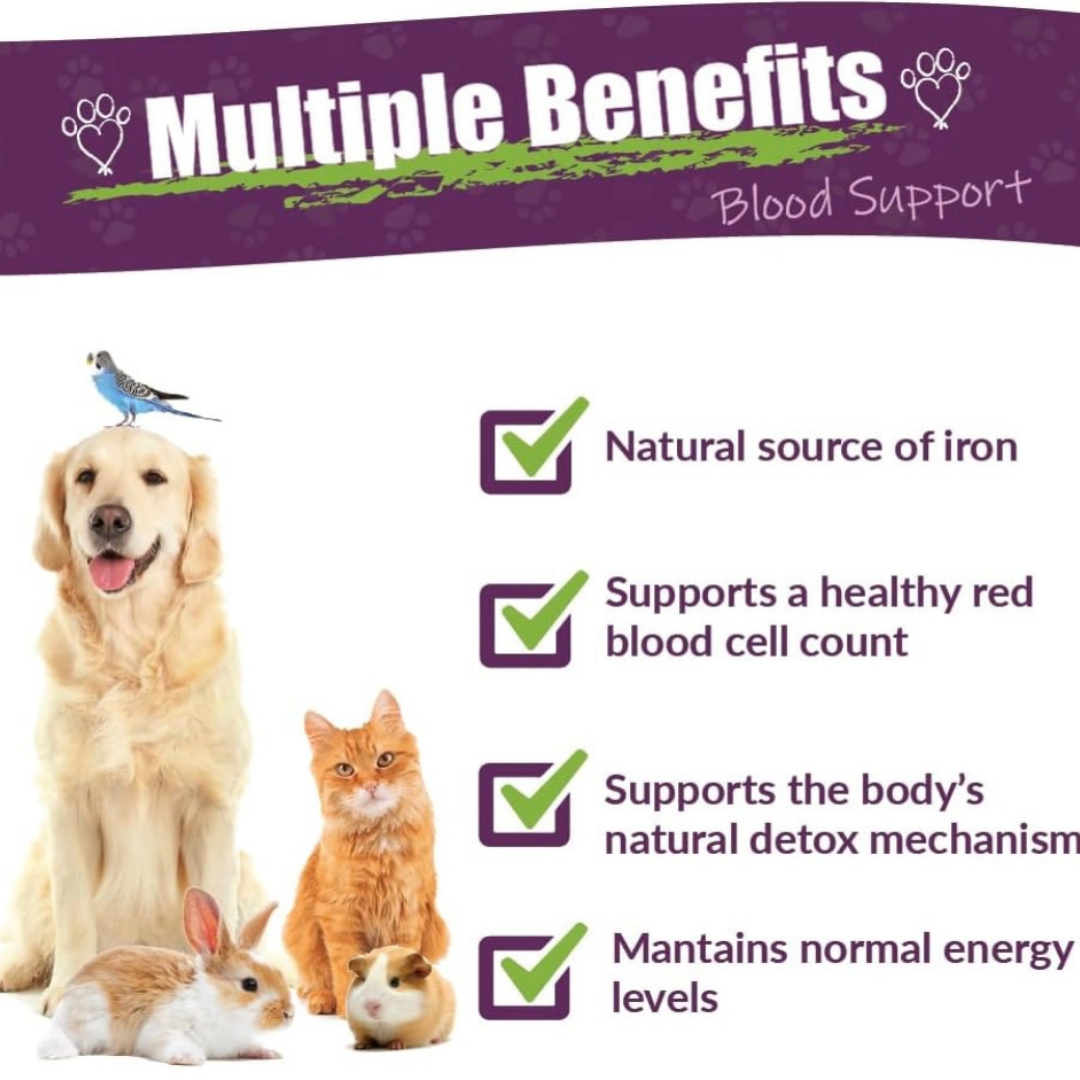 Multiple Benefits

Blood Support

Natural source of iron

Supports a healthy red blood cell count

Supports the body's natural detox mechanism

Mantains normal energy levels